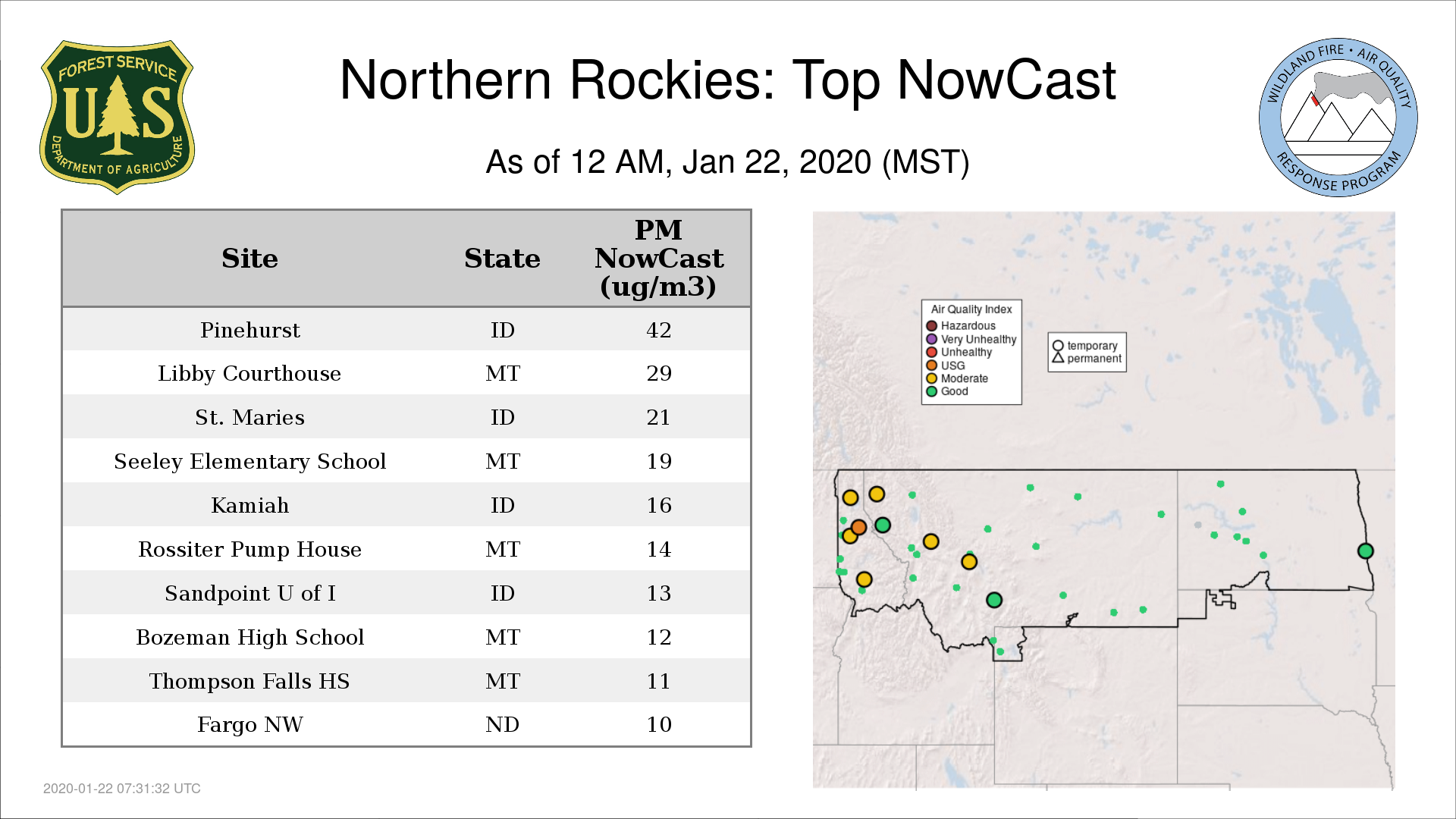 FOREST SERVICE
U S
DEPARTMENT OF AGRICULTURE

Northern Rockies: Top NowCast

As of 12 AM, Jan 22, 2020 (MST)

WILDLAND FIRE • AIR QUALITY
RESPONSE PROGRAM

| Site | State | PM NowCast (ug/m3) |
|---|---|---|
| Pinehurst | ID | 42 |
| Libby Courthouse | MT | 29 |
| St. Maries | ID | 21 |
| Seeley Elementary School | MT | 19 |
| Kamiah | ID | 16 |
| Rossiter Pump House | MT | 14 |
| Sandpoint U of I | ID | 13 |
| Bozeman High School | MT | 12 |
| Thompson Falls HS | MT | 11 |
| Fargo NW | ND | 10 |

Air Quality Index
Hazardous
Very Unhealthy
Unhealthy
USG
Moderate
Good

temporary
permanent

2020-01-22 07:31:32 UTC